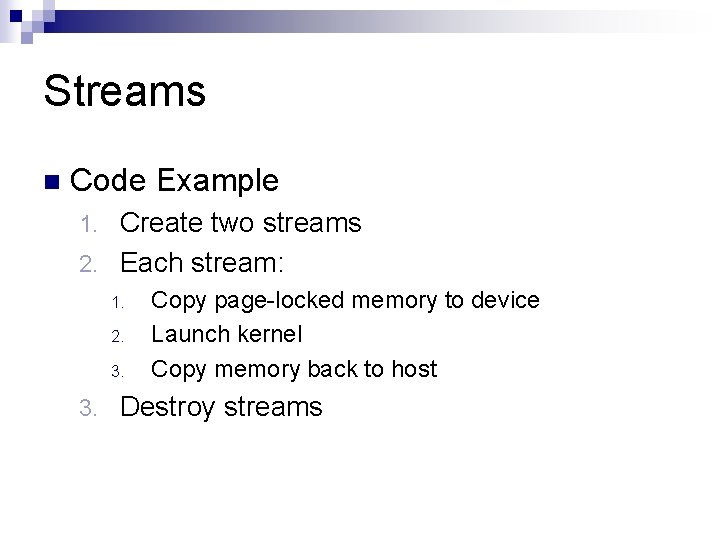 Streams

Code Example

1. Create two streams
2. Each stream:
   1. Copy page-locked memory to device
   2. Launch kernel
   3. Copy memory back to host
3. Destroy streams